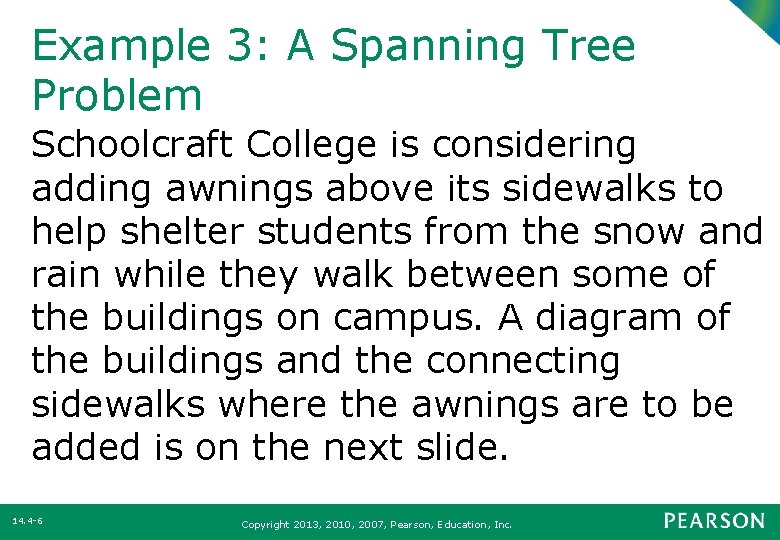 Example 3: A Spanning Tree Problem

Schoolcraft College is considering adding awnings above its sidewalks to help shelter students from the snow and rain while they walk between some of the buildings on campus. A diagram of the buildings and the connecting sidewalks where the awnings are to be added is on the next slide.

14.4-6

Copyright 2013, 2010, 2007, Pearson, Education, Inc.

PEARSON